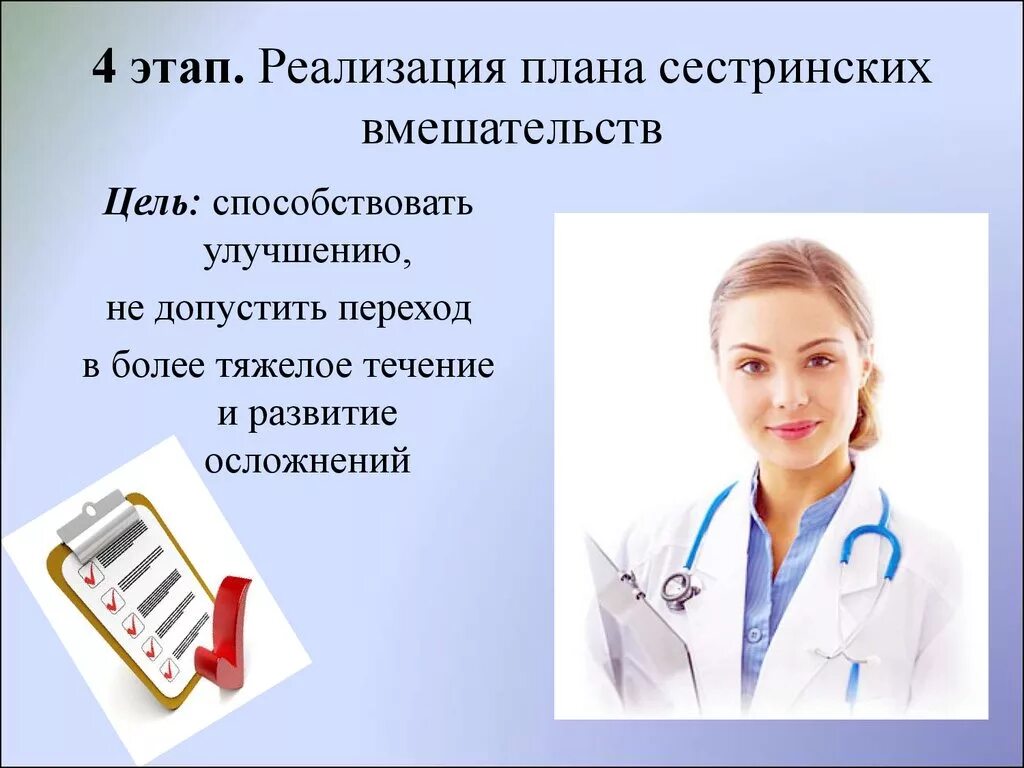 4 этап. Реализация плана сестринских вмешательств

Цель: способствовать улучшению,
не допустить переход
в более тяжелое течение и развитие осложнений